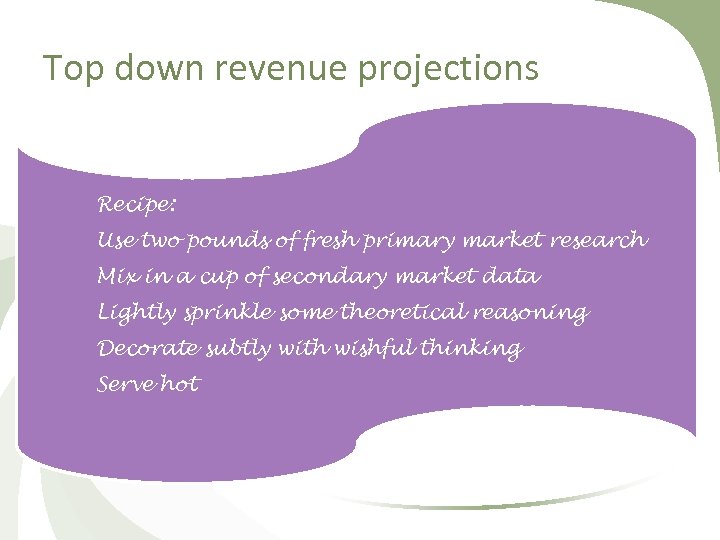 Top down revenue projections

Recipe:
Use two pounds of fresh primary market research
Mix in a cup of secondary market data
Lightly sprinkle some theoretical reasoning
Decorate subtly with wishful thinking
Serve hot